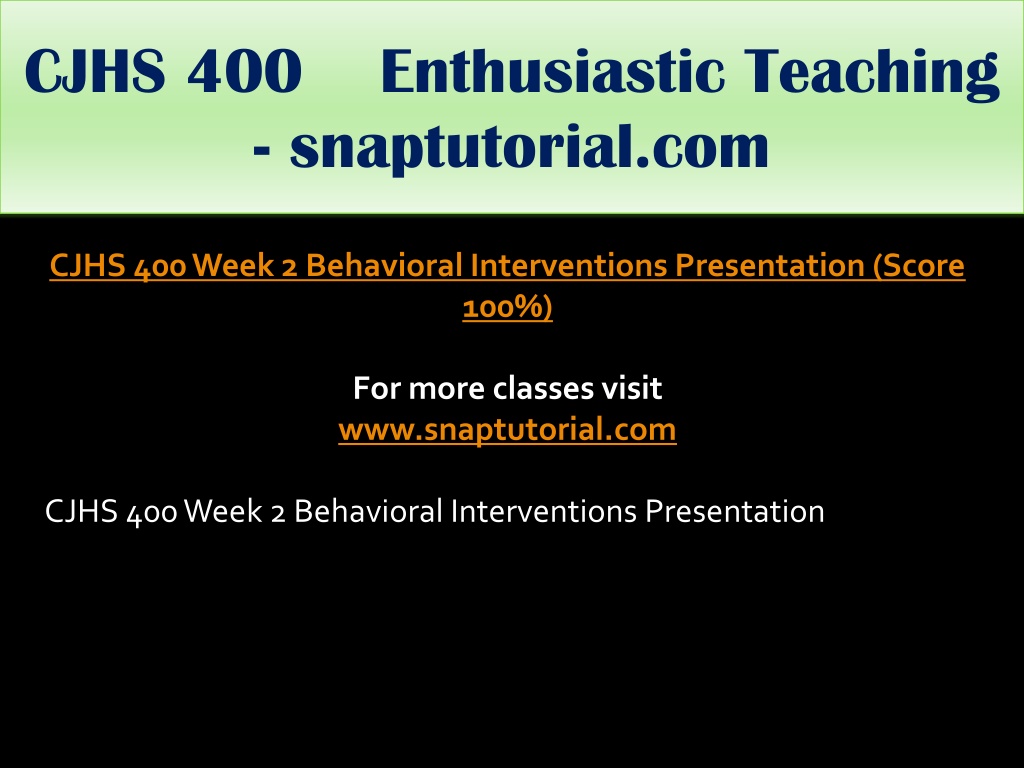 CJHS 400 Enthusiastic Teaching - snaptutorial.com

CJHS 400 Week 2 Behavioral Interventions Presentation (Score 100%)

For more classes visit
www.snaptutorial.com

CJHS 400 Week 2 Behavioral Interventions Presentation